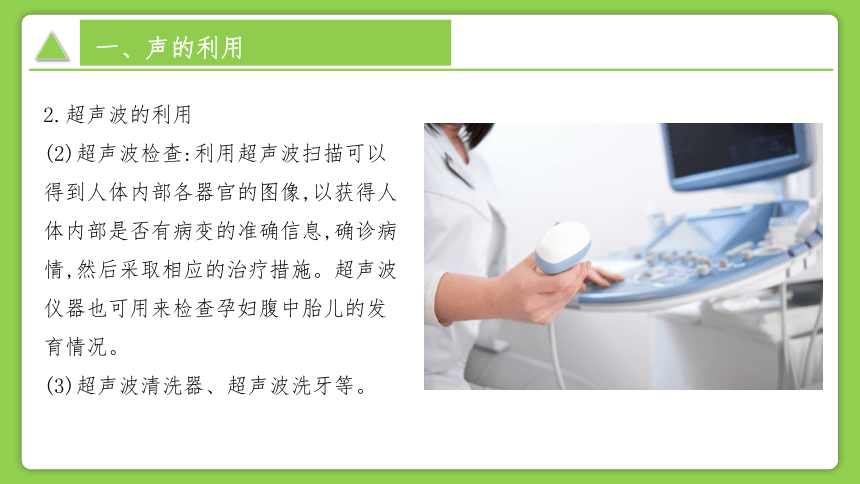 一、声的利用

2.超声波的利用

(2)超声波检查:利用超声波扫描可以得到人体内部各器官的图像,以获得人体内部是否有病变的准确信息,确诊病情,然后采取相应的治疗措施。超声波仪器也可用来检查孕妇腹中胎儿的发育情况。

(3)超声波清洗器、超声波洗牙等。